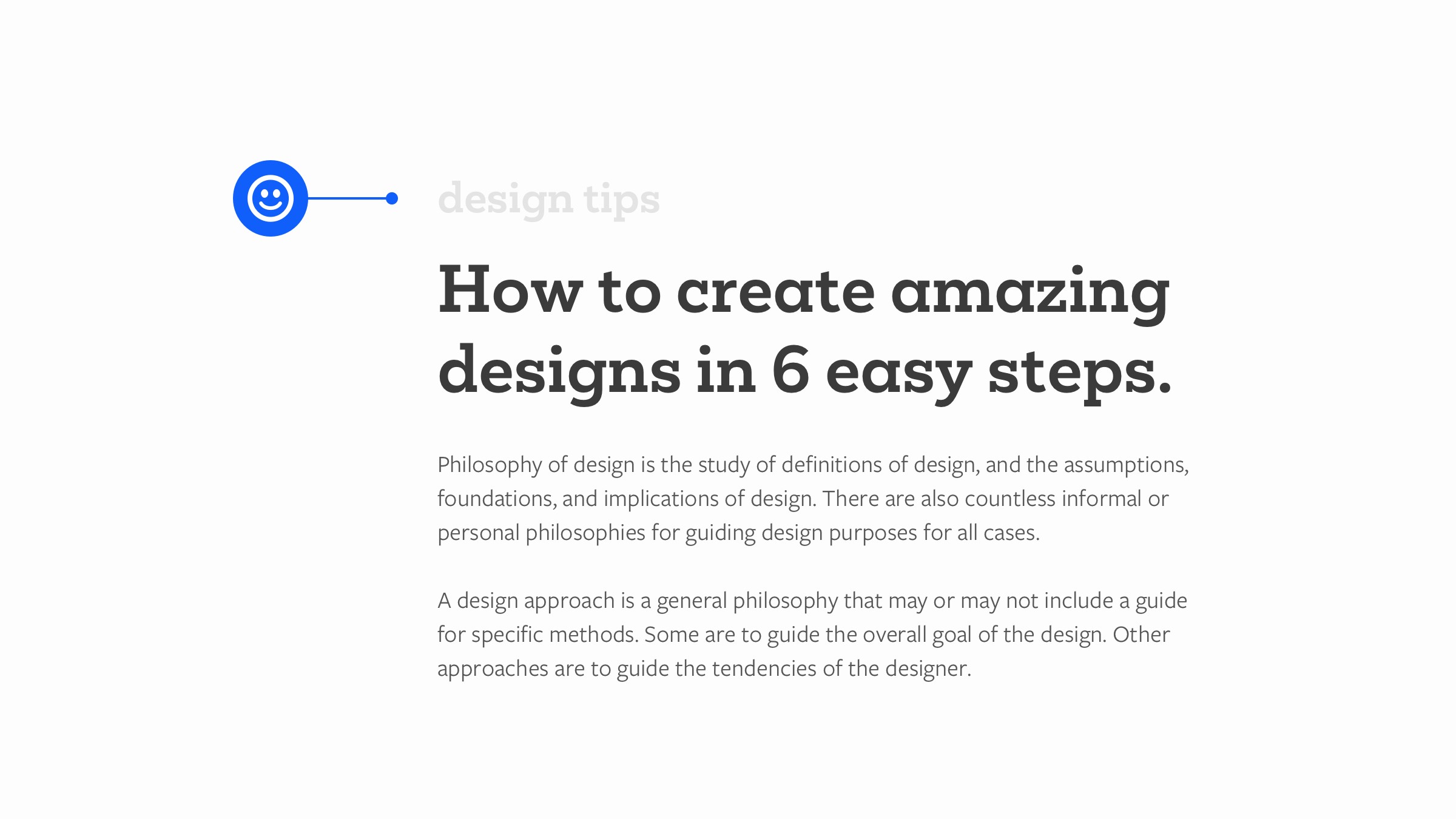 design tips

How to create amazing designs in 6 easy steps.

Philosophy of design is the study of definitions of design, and the assumptions, foundations, and implications of design. There are also countless informal or personal philosophies for guiding design purposes for all cases.

A design approach is a general philosophy that may or may not include a guide for specific methods. Some are to guide the overall goal of the design. Other approaches are to guide the tendencies of the designer.